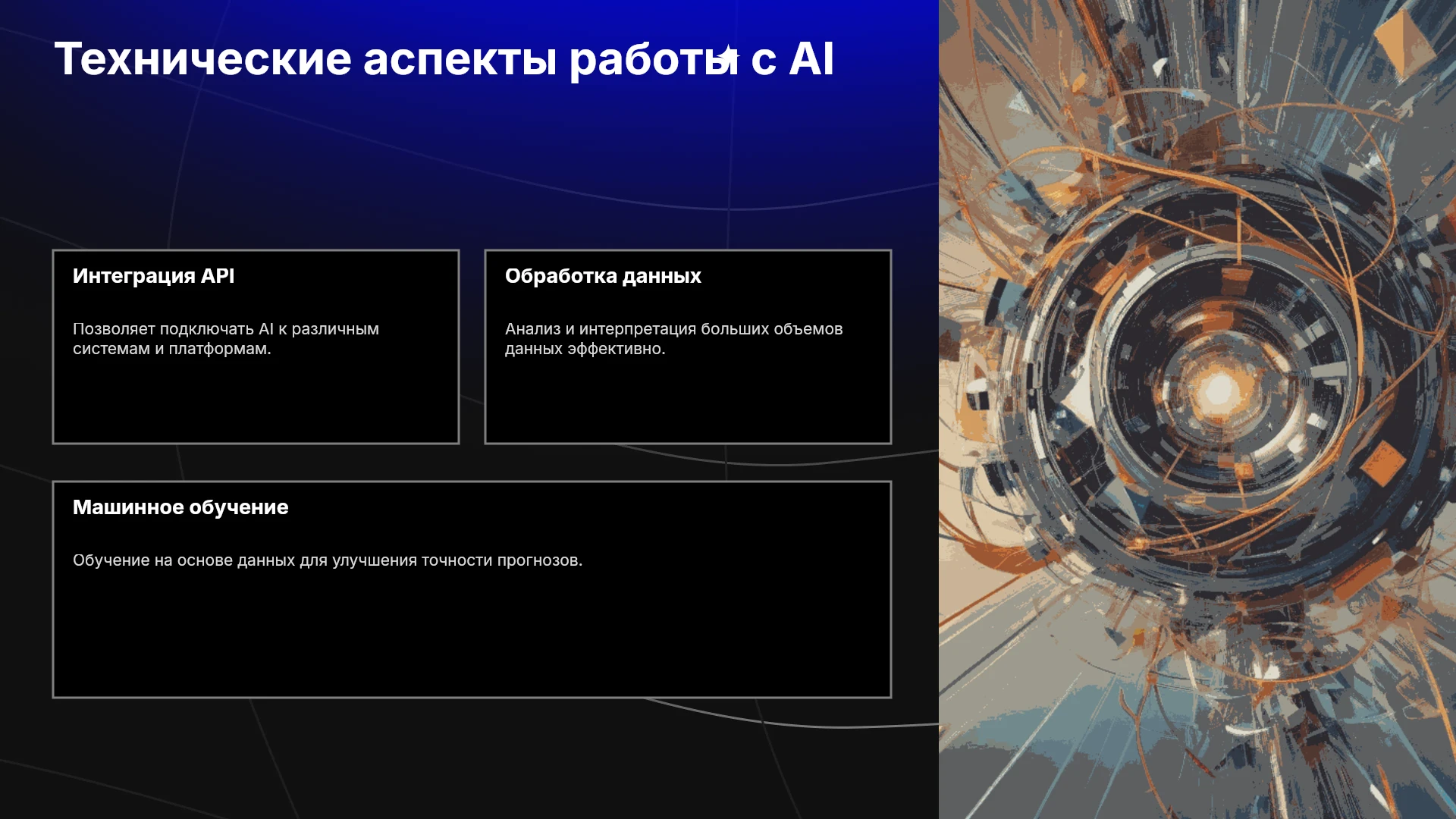 Технические аспекты работы с AI

Интеграция API

Позволяет подключать AI к различным системам и платформам.

Обработка данных

Анализ и интерпретация больших объемов данных эффективно.

Машинное обучение

Обучение на основе данных для улучшения точности прогнозов.